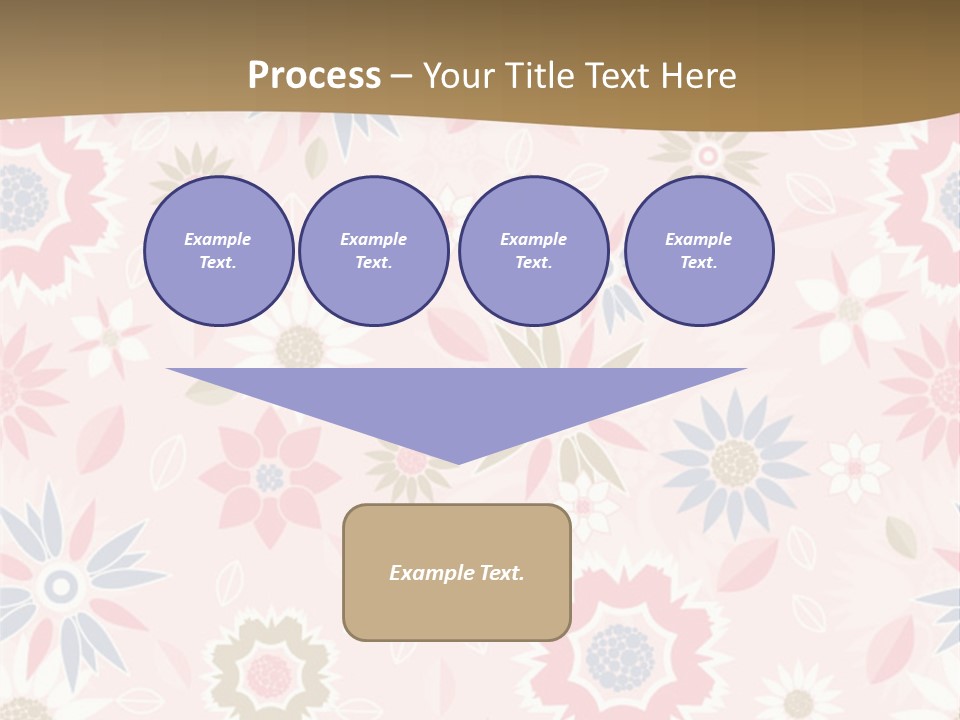 Process – Your Title Text Here

Example Text.

Example Text.

Example Text.

Example Text.

Example Text.